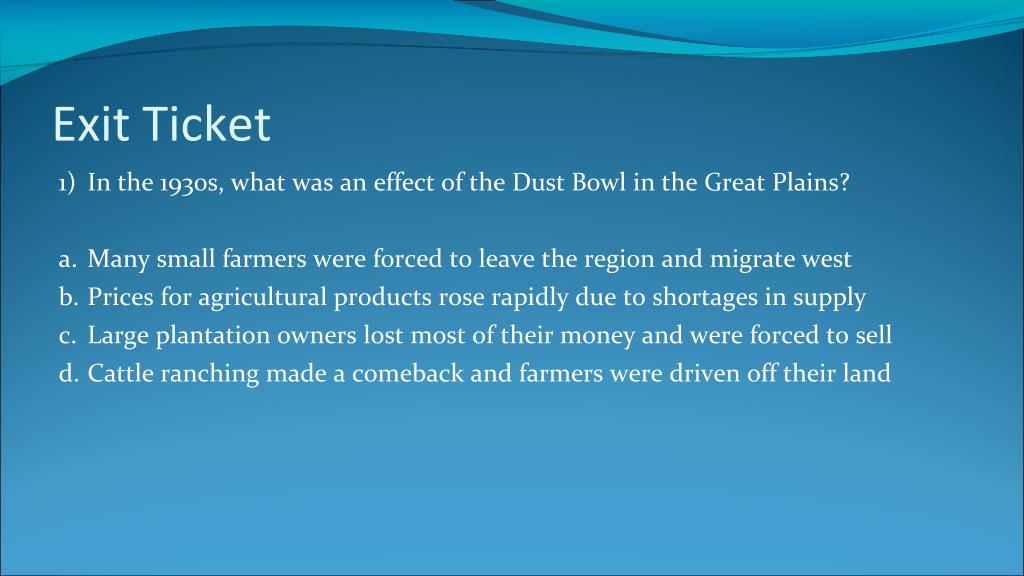 Exit Ticket

1) In the 1930s, what was an effect of the Dust Bowl in the Great Plains?

a. Many small farmers were forced to leave the region and migrate west
b. Prices for agricultural products rose rapidly due to shortages in supply
c. Large plantation owners lost most of their money and were forced to sell
d. Cattle ranching made a comeback and farmers were driven off their land